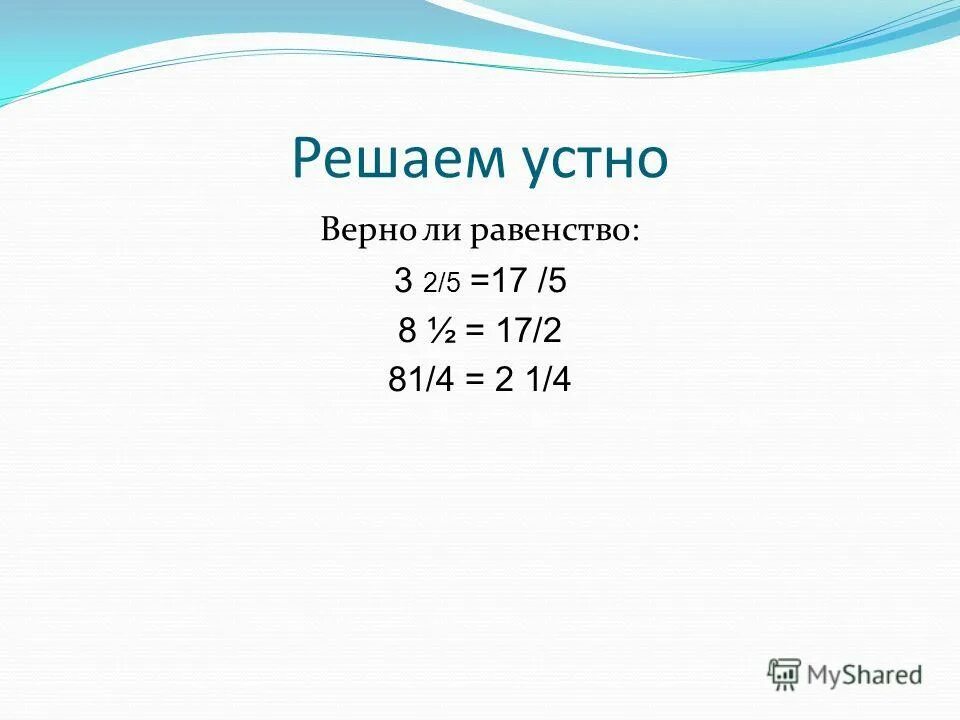 Решаем устно

Верно ли равенство:

3 2/5 =17 /5

8 ½ = 17/2

81/4 = 2 1/4

MyShared